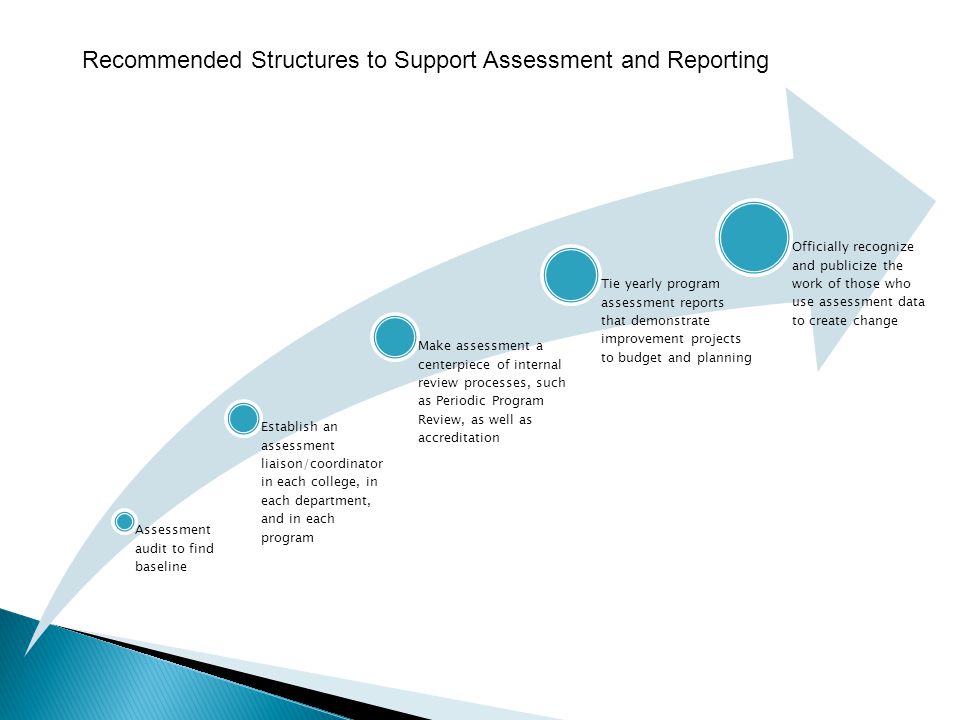 Recommended Structures to Support Assessment and Reporting

Assessment audit to find baseline

Establish an assessment liaison/coordinator in each college, in each department, and in each program

Make assessment a centerpiece of internal review processes, such as Periodic Program Review, as well as accreditation

Tie yearly program assessment reports that demonstrate improvement projects to budget and planning

Officially recognize and publicize the work of those who use assessment data to create change